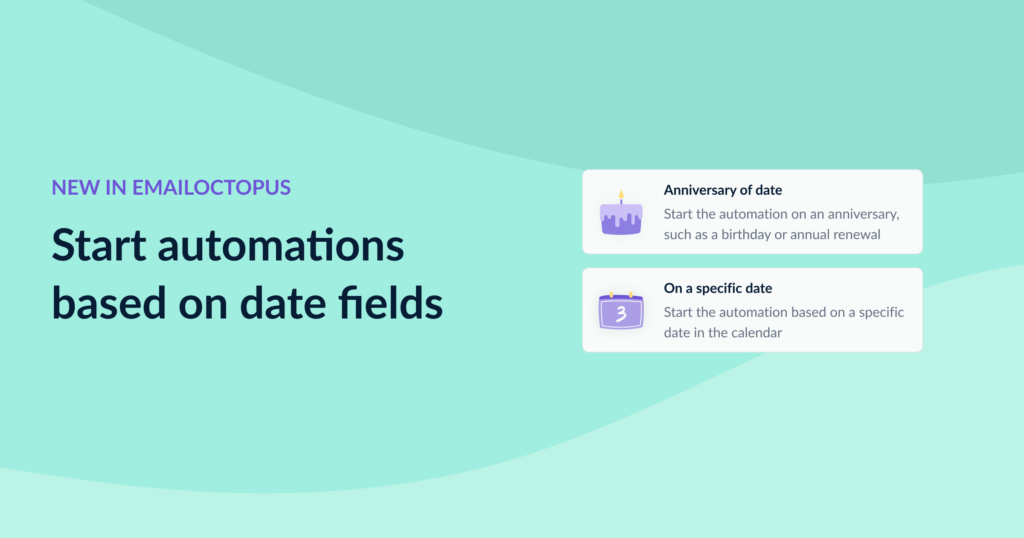 NEW IN EMAILOCTOPUS

Start automations based on date fields

Anniversary of date
Start the automation on an anniversary, such as a birthday or annual renewal

3

On a specific date
Start the automation based on a specific date in the calendar